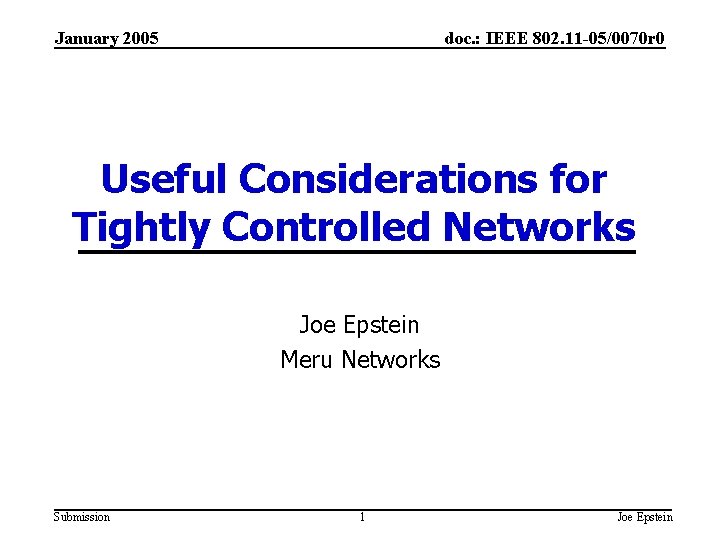 January 2005

doc.: IEEE 802.11-05/0070r0

Useful Considerations for Tightly Controlled Networks

Joe Epstein
Meru Networks

Submission

1

Joe Epstein